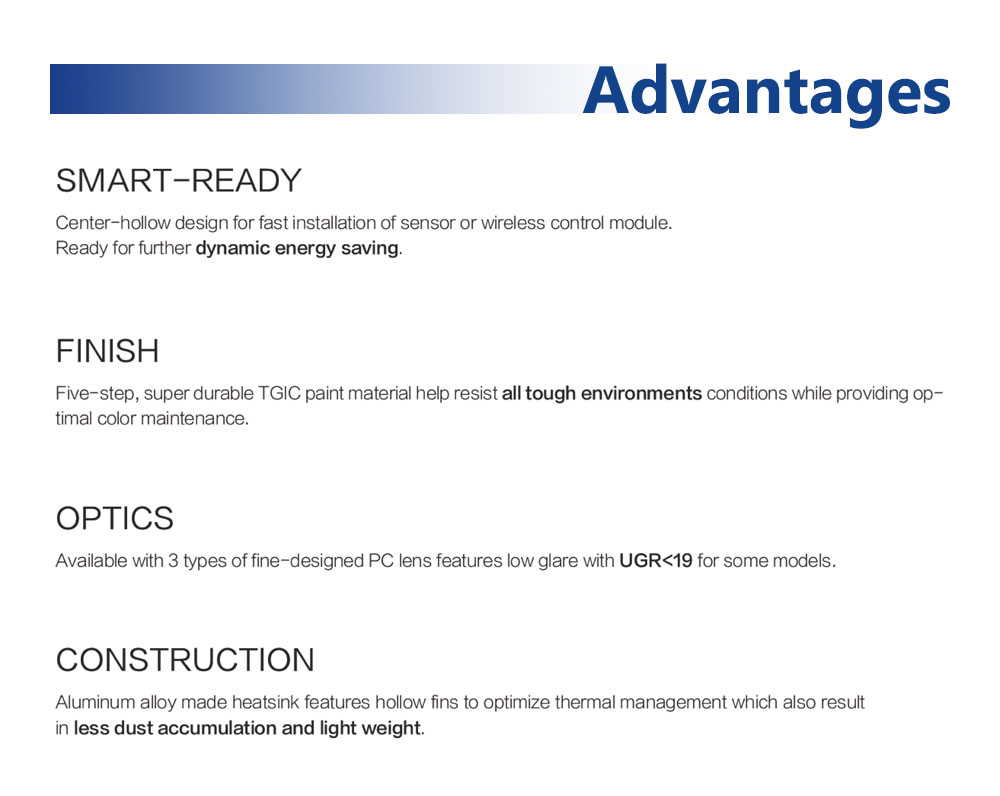 Advantages

SMART-READY

Center-hollow design for fast installation of sensor or wireless control module. Ready for further dynamic energy saving.

FINISH

Five-step, super durable TGIC paint material help resist all tough environments conditions while providing optimal color maintenance.

OPTICS

Available with 3 types of fine-designed PC lens features low glare with UGR<19 for some models.

CONSTRUCTION

Aluminum alloy made heatsink features hollow fins to optimize thermal management which also result in less dust accumulation and light weight.